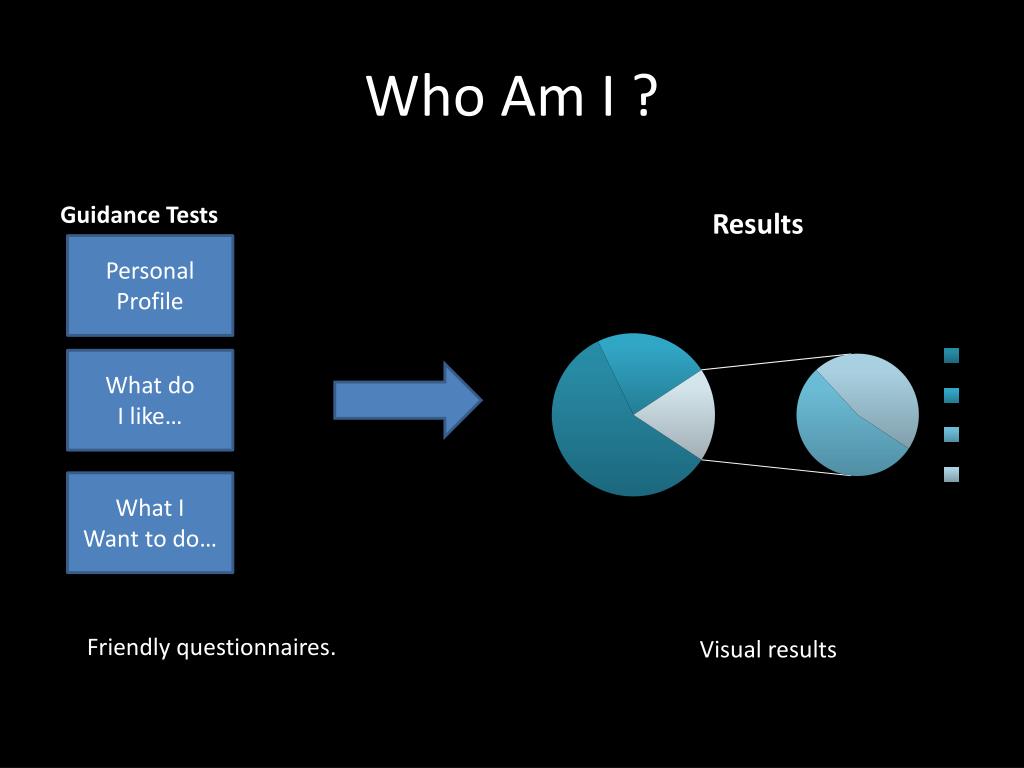 Who Am I ?

Guidance Tests

Personal Profile

What do I like…

What I Want to do…

Friendly questionnaires.

Results

Visual results